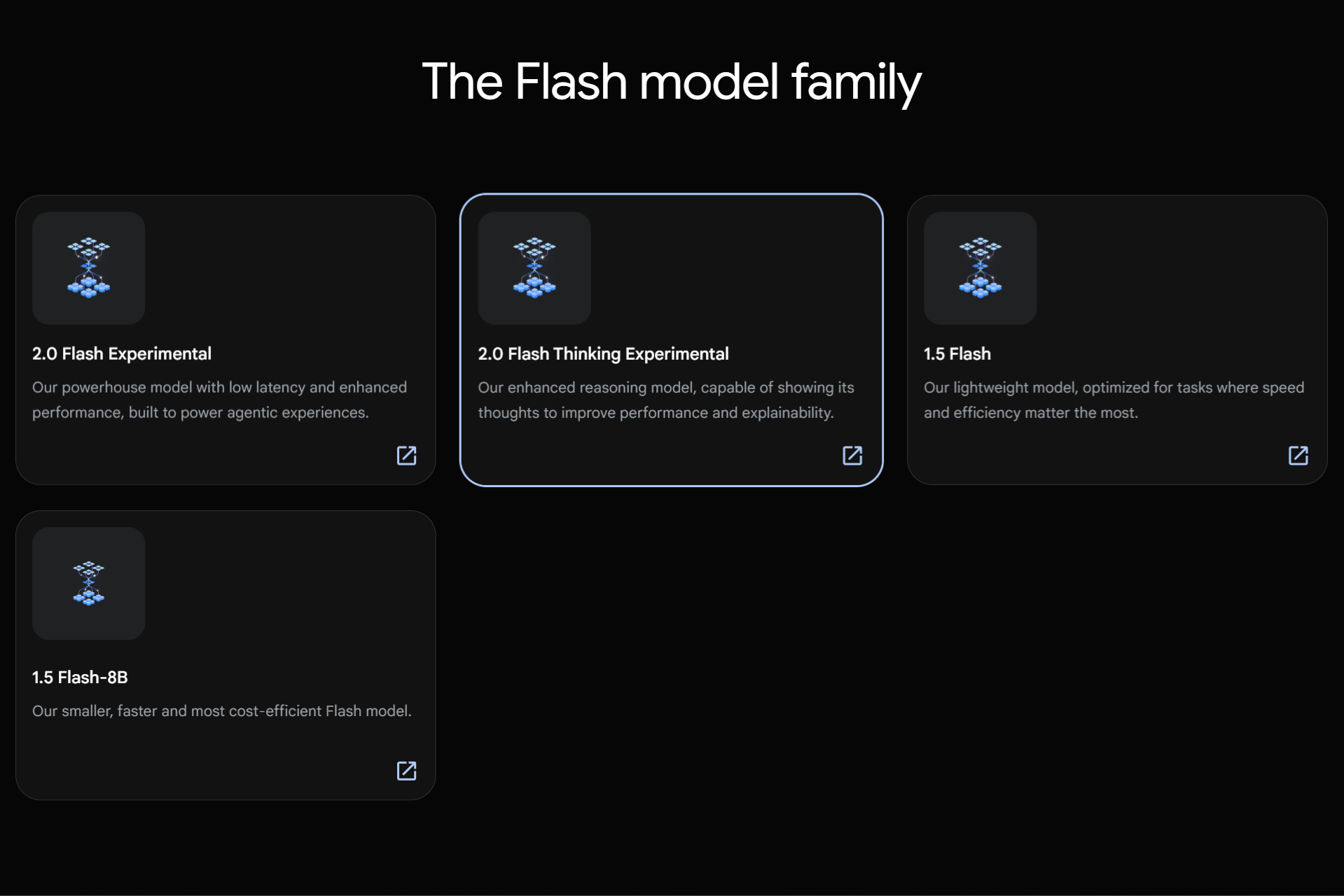 The Flash model family

2.0 Flash Experimental

Our powerhouse model with low latency and enhanced performance, built to power agentic experiences.

2.0 Flash Thinking Experimental

Our enhanced reasoning model, capable of showing its thoughts to improve performance and explainability.

1.5 Flash

Our lightweight model, optimized for tasks where speed and efficiency matter the most.

1.5 Flash-8B

Our smaller, faster and most cost-efficient Flash model.